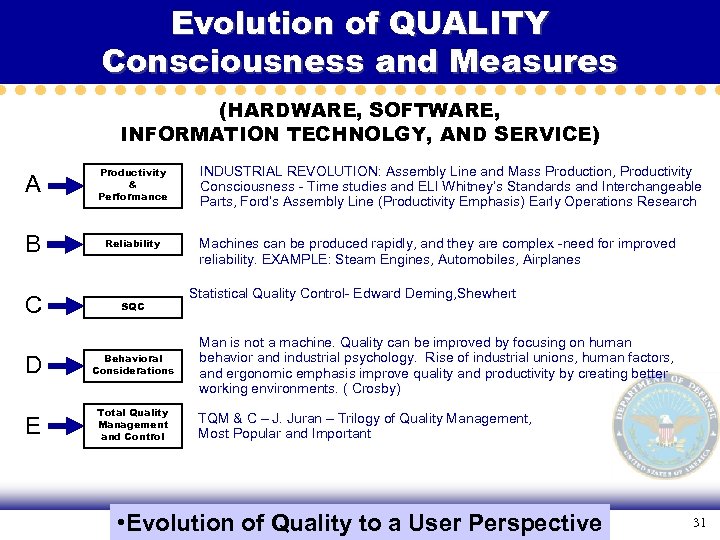 Evolution of QUALITY Consciousness and Measures

(HARDWARE, SOFTWARE, INFORMATION TECHNOLGY, AND SERVICE)

A

Productivity & Performance

INDUSTRIAL REVOLUTION: Assembly Line and Mass Production, Productivity Consciousness - Time studies and ELI Whitney's Standards and Interchangeable Parts, Ford's Assembly Line (Productivity Emphasis) Early Operations Research

B

Reliability

Machines can be produced rapidly, and they are complex -need for improved reliability. EXAMPLE: Steam Engines, Automobiles, Airplanes

C

SQC

Statistical Quality Control- Edward Deming,Shewhert

D

Behavioral Considerations

Man is not a machine. Quality can be improved by focusing on human behavior and industrial psychology. Rise of industrial unions, human factors, and ergonomic emphasis improve quality and productivity by creating better working environments. ( Crosby)

E

Total Quality Management and Control

TQM & C – J. Juran – Trilogy of Quality Management, Most Popular and Important

DEPARTMENT OF DEFENSE UNITED STATES OF AMERICA

•Evolution of Quality to a User Perspective

31